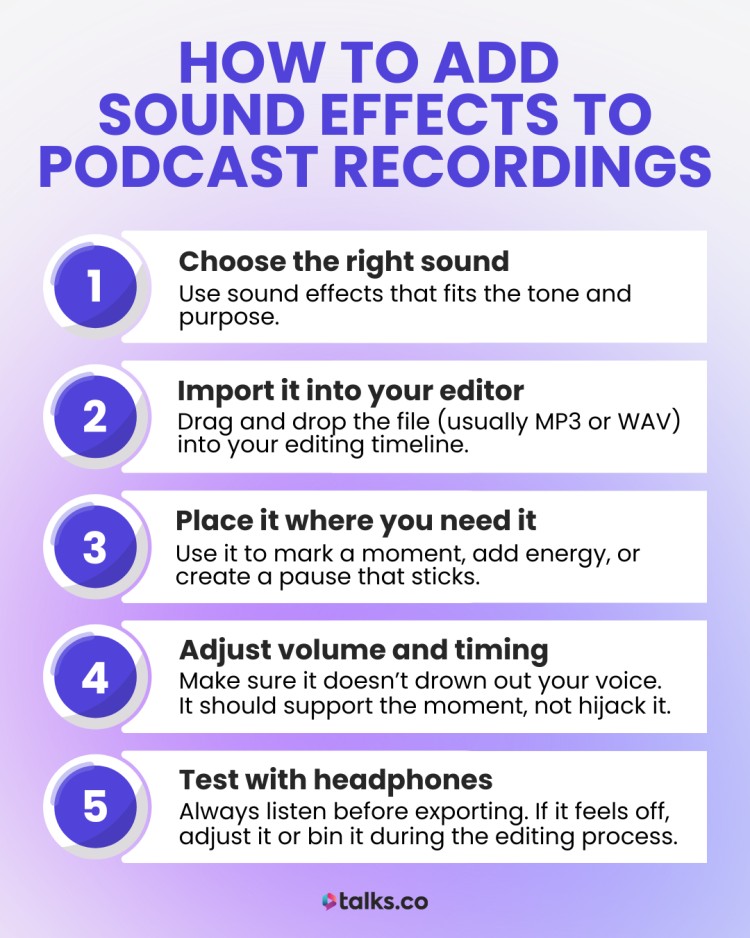 HOW TO ADD SOUND EFFECTS TO PODCAST RECORDINGS

1
Choose the right sound
Use sound effects that fits the tone and purpose.

2
Import it into your editor
Drag and drop the file (usually MP3 or WAV) into your editing timeline.

3
Place it where you need it
Use it to mark a moment, add energy, or create a pause that sticks.

4
Adjust volume and timing
Make sure it doesn't drown out your voice. It should support the moment, not hijack it.

5
Test with headphones
Always listen before exporting. If it feels off, adjust it or bin it during the editing process.

talks.co